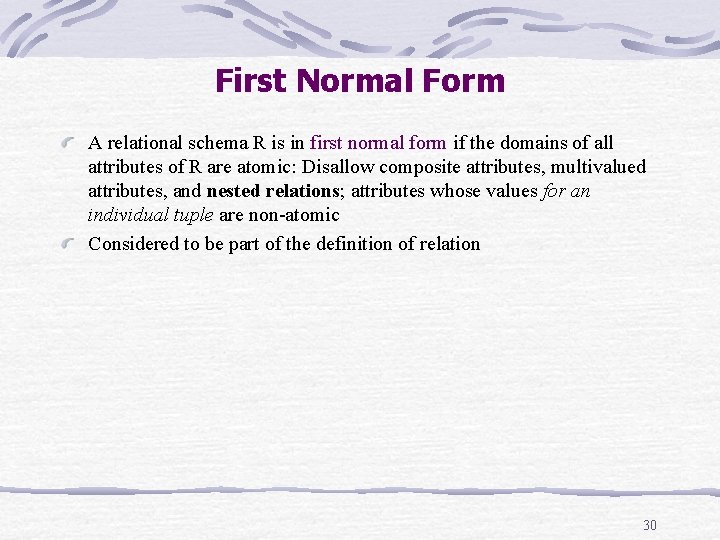 First Normal Form

A relational schema R is in first normal form if the domains of all attributes of R are atomic: Disallow composite attributes, multivalued attributes, and nested relations; attributes whose values for an individual tuple are non-atomic

Considered to be part of the definition of relation

30